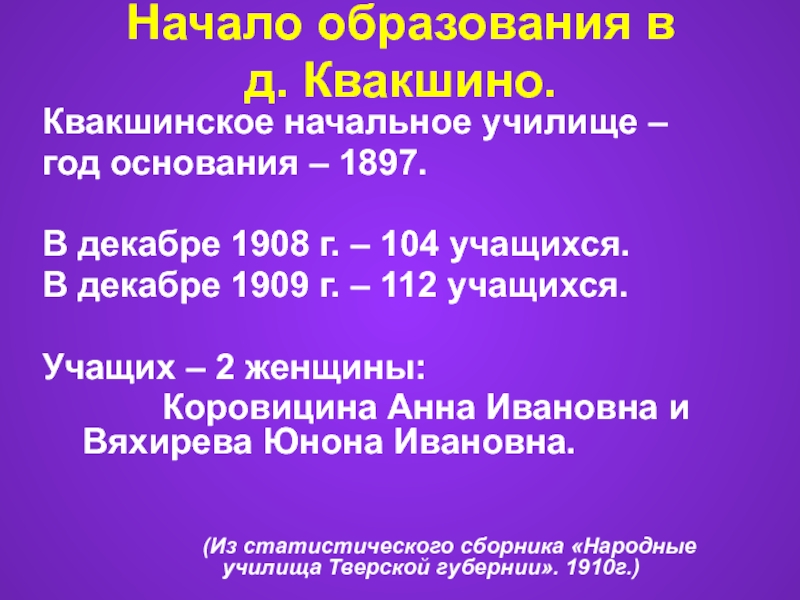 Начало образования в д. Квакшино.

Квакшинское начальное училище – год основания – 1897.

В декабре 1908 г. – 104 учащихся.
В декабре 1909 г. – 112 учащихся.

Учащих – 2 женщины:
Коровицина Анна Ивановна и Вяхирева Юнона Ивановна.

(Из статистического сборника «Народные училища Тверской губернии». 1910г.)